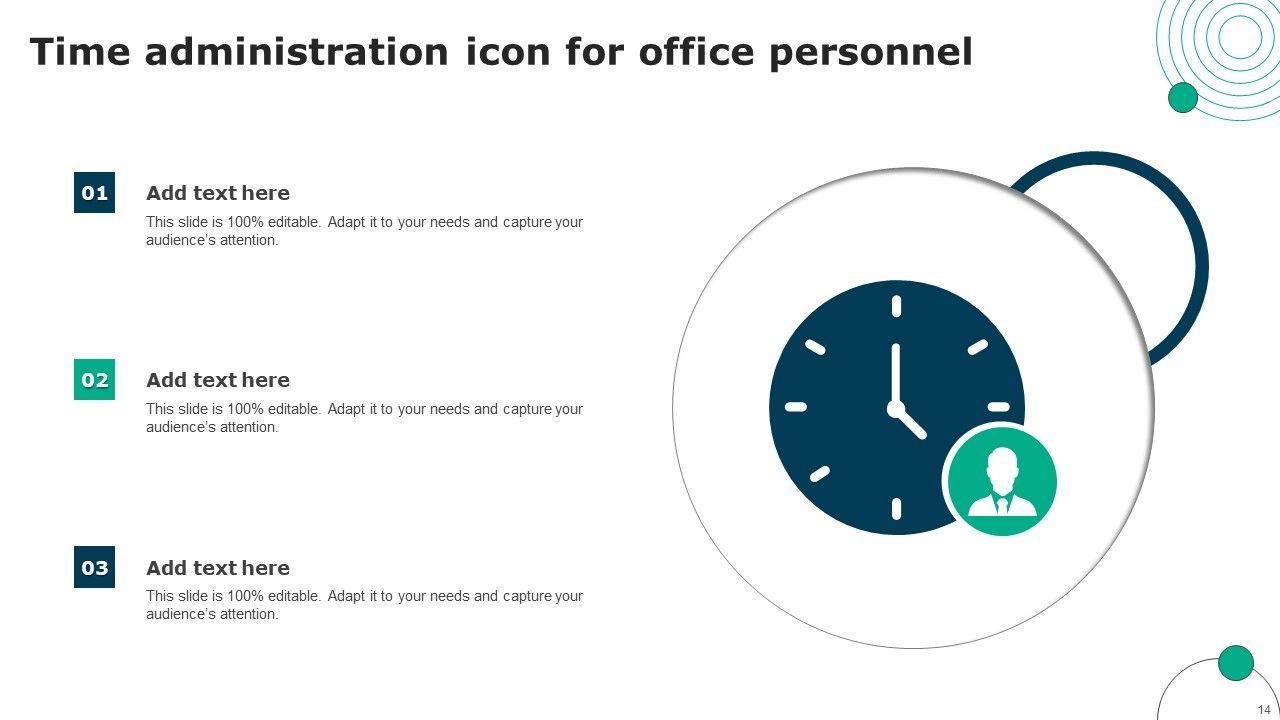 Time administration icon for office personnel

01

Add text here

This slide is 100% editable. Adapt it to your needs and capture your audience's attention.

02

Add text here

This slide is 100% editable. Adapt it to your needs and capture your audience's attention.

03

Add text here

This slide is 100% editable. Adapt it to your needs and capture your audience's attention.

14